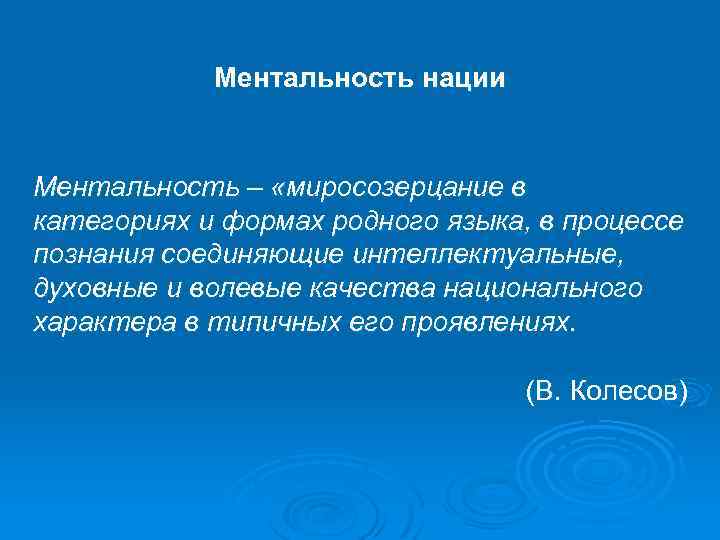 Ментальность нации

Ментальность – «миросозерцание в категориях и формах родного языка, в процессе познания соединяющие интеллектуальные, духовные и волевые качества национального характера в типичных его проявлениях.

(В. Колесов)